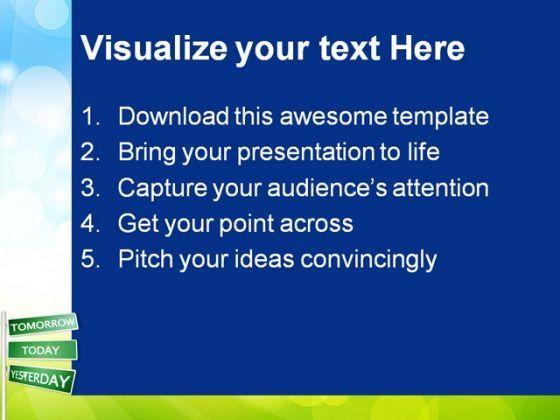 Visualize your text Here

1. Download this awesome template
2. Bring your presentation to life
3. Capture your audience's attention
4. Get your point across
5. Pitch your ideas convincingly

TOMORROW
TODAY
YESTERDAY